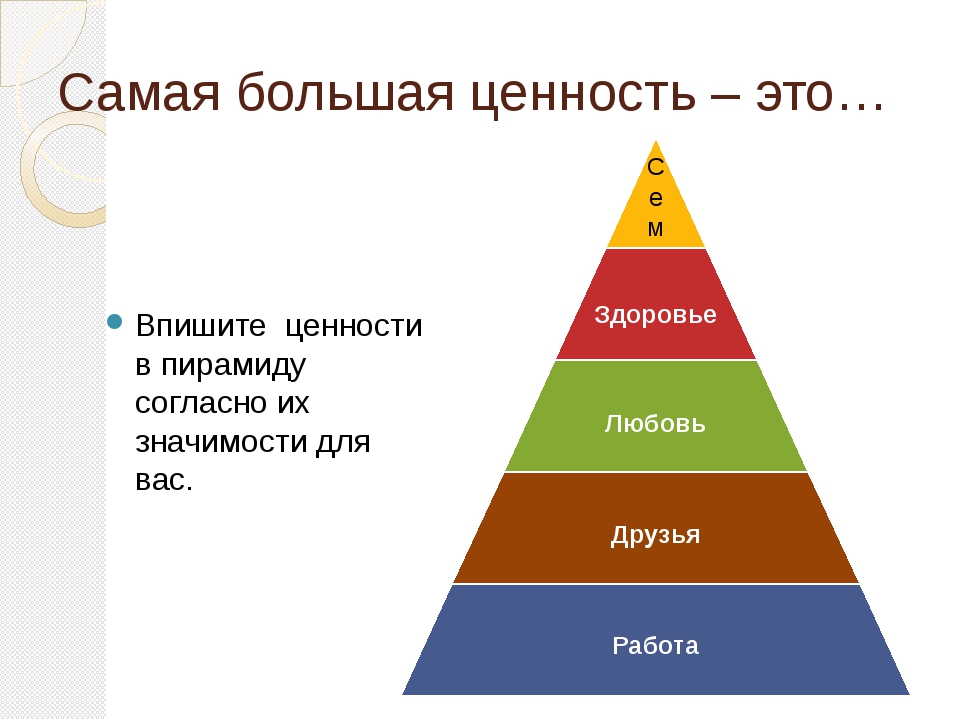 Самая большая ценность – это…

Впишите ценности в пирамиду согласно их значимости для вас.

С
е
м

Здоровье

Любовь

Друзья

Работа